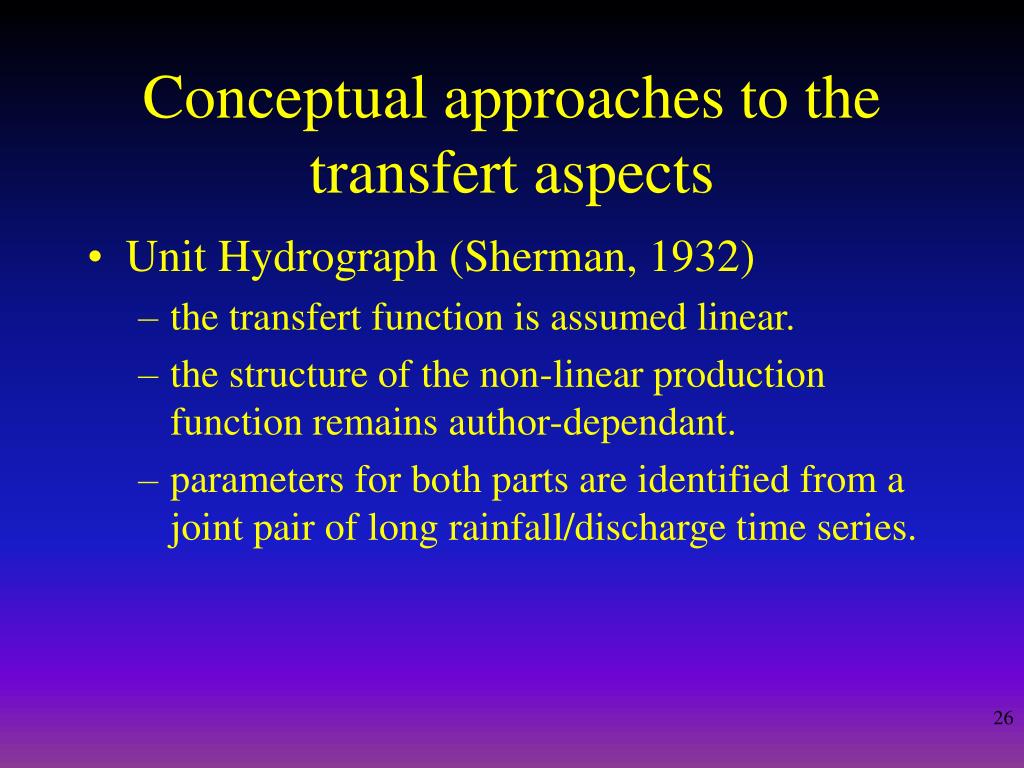 Conceptual approaches to the transfert aspects

• Unit Hydrograph (Sherman, 1932)
– the transfert function is assumed linear.
– the structure of the non-linear production function remains author-dependant.
– parameters for both parts are identified from a joint pair of long rainfall/discharge time series.

26